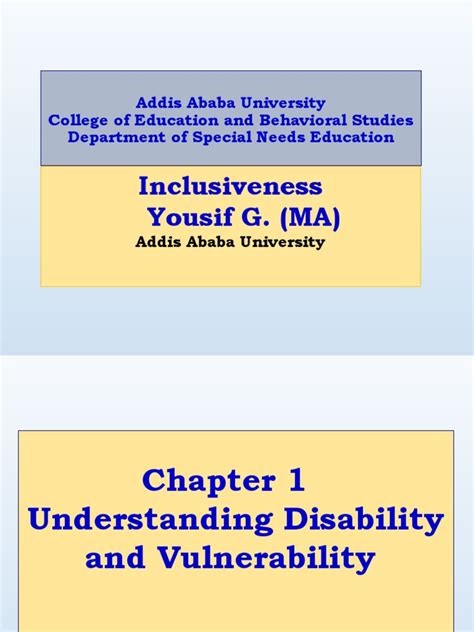 Addis Ababa University
College of Education and Behavioral Studies
Department of Special Needs Education

Inclusiveness
Yousif G. (MA)
Addis Ababa University

Chapter 1
Understanding Disability and Vulnerability